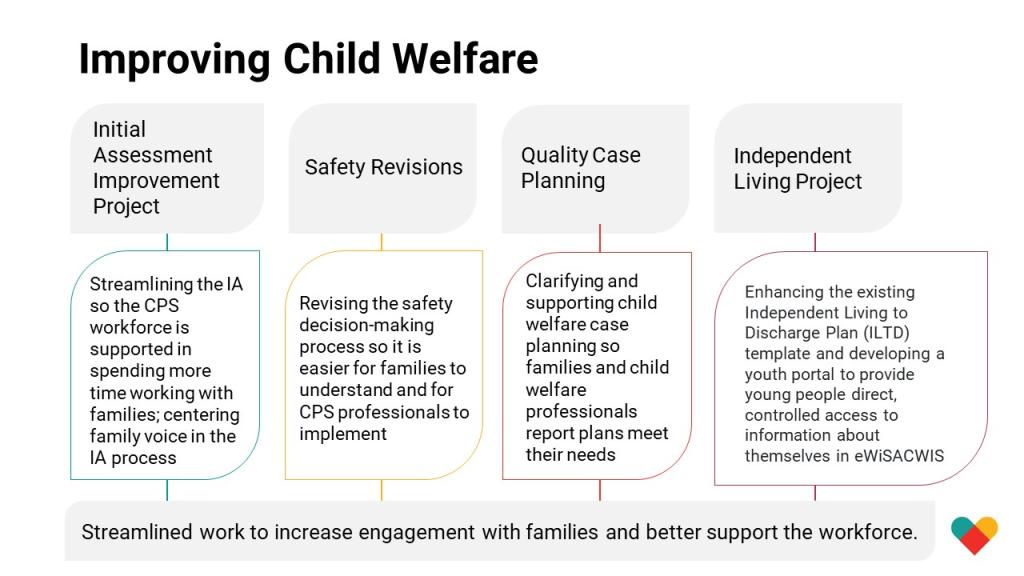 Improving Child Welfare

Initial Assessment Improvement Project

Streamlining the IA so the CPS workforce is supported in spending more time working with families; centering family voice in the IA process

Safety Revisions

Revising the safety decision-making process so it is easier for families to understand and for CPS professionals to implement

Quality Case Planning

Clarifying and supporting child welfare case planning so families and child welfare professionals report plans meet their needs

Independent Living Project

Enhancing the existing Independent Living to Discharge Plan (ILTD) template and developing a youth portal to provide young people direct, controlled access to information about themselves in eWiSACWIS

Streamlined work to increase engagement with families and better support the workforce.